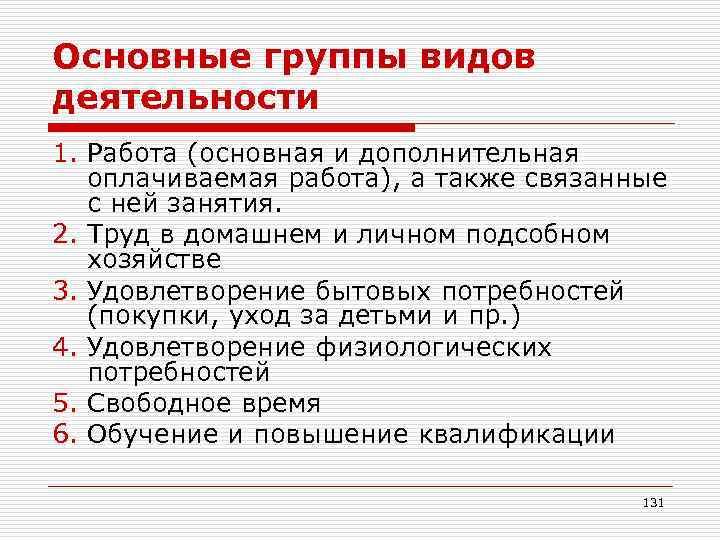 Основные группы видов деятельности

1. Работа (основная и дополнительная оплачиваемая работа), а также связанные с ней занятия.
2. Труд в домашнем и личном подсобном хозяйстве
3. Удовлетворение бытовых потребностей (покупки, уход за детьми и пр.)
4. Удовлетворение физиологических потребностей
5. Свободное время
6. Обучение и повышение квалификации

131